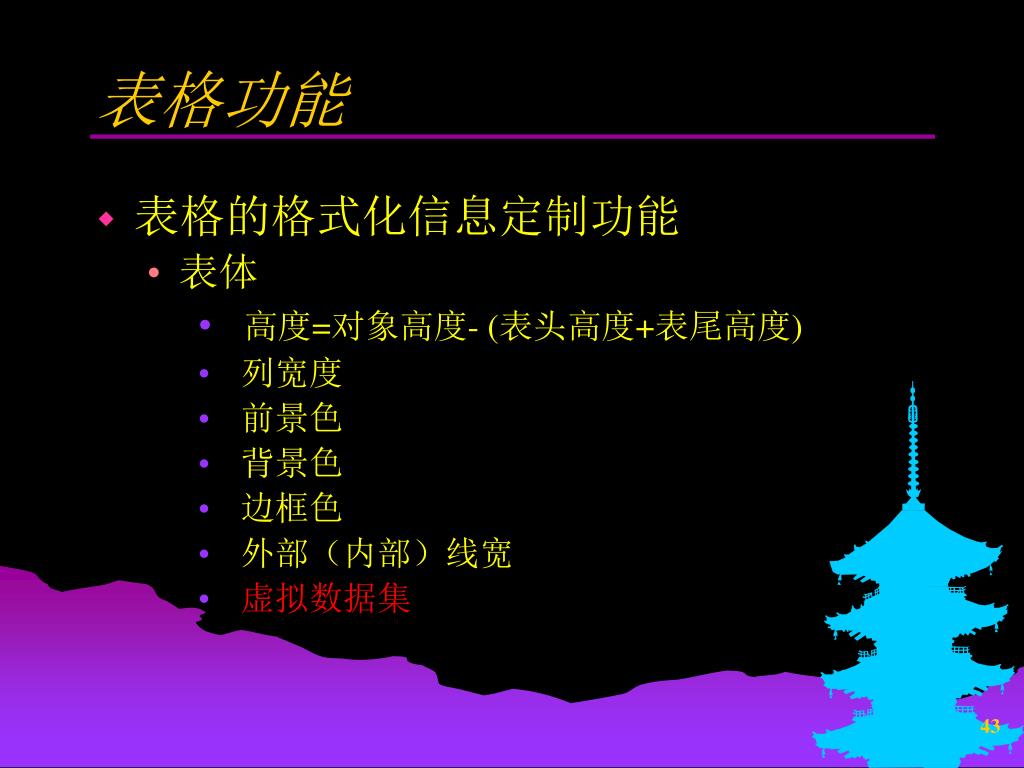 表格功能

◆ 表格的格式化信息定制功能
• 表体
• 高度=对象高度- (表头高度+表尾高度)
• 列宽度
• 前景色
• 背景色
• 边框色
• 外部（内部）线宽
• 虚拟数据集

43